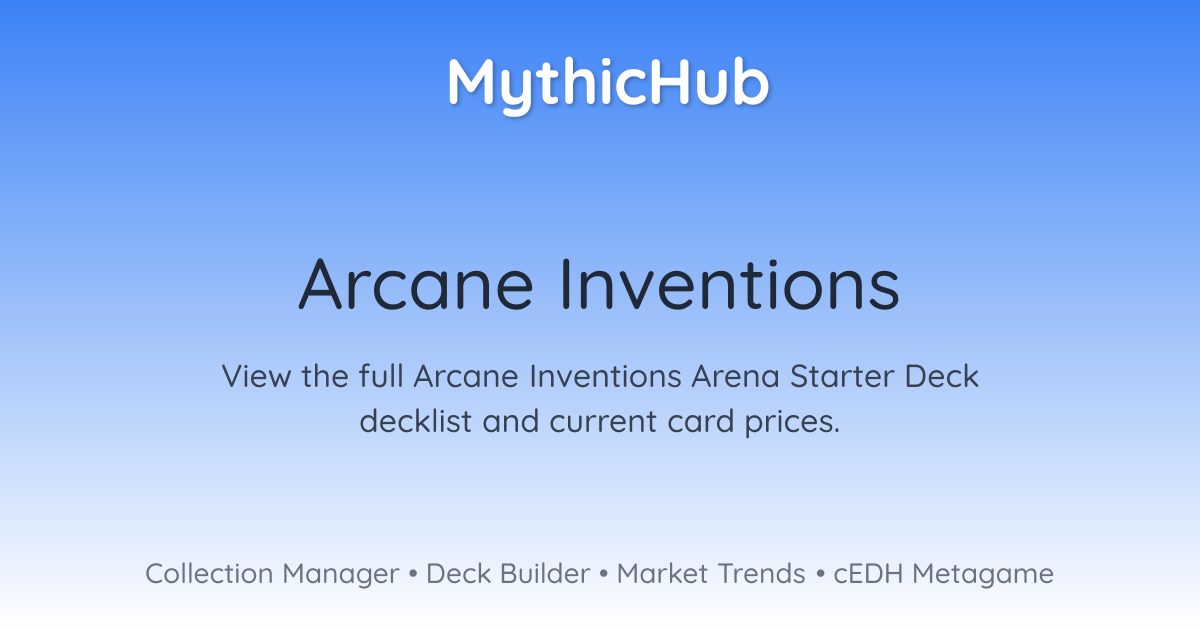 MythicHub

Arcane Inventions

View the full Arcane Inventions Arena Starter Deck decklist and current card prices.

Collection Manager • Deck Builder • Market Trends • cEDH Metagame